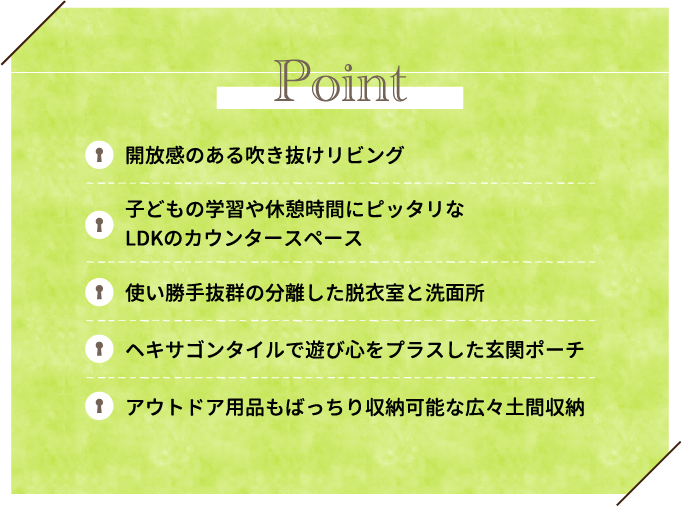 Point

開放感のある吹き抜けリビング

子どもの学習や休憩時間にピッタリな LDKのカウンタースペース

使い勝手抜群の分離した脱衣室と洗面所

ヘキサゴンタイルで遊び心をプラスした玄関ポーチ

アウトドア用品もばっちり収納可能な広々土間収納